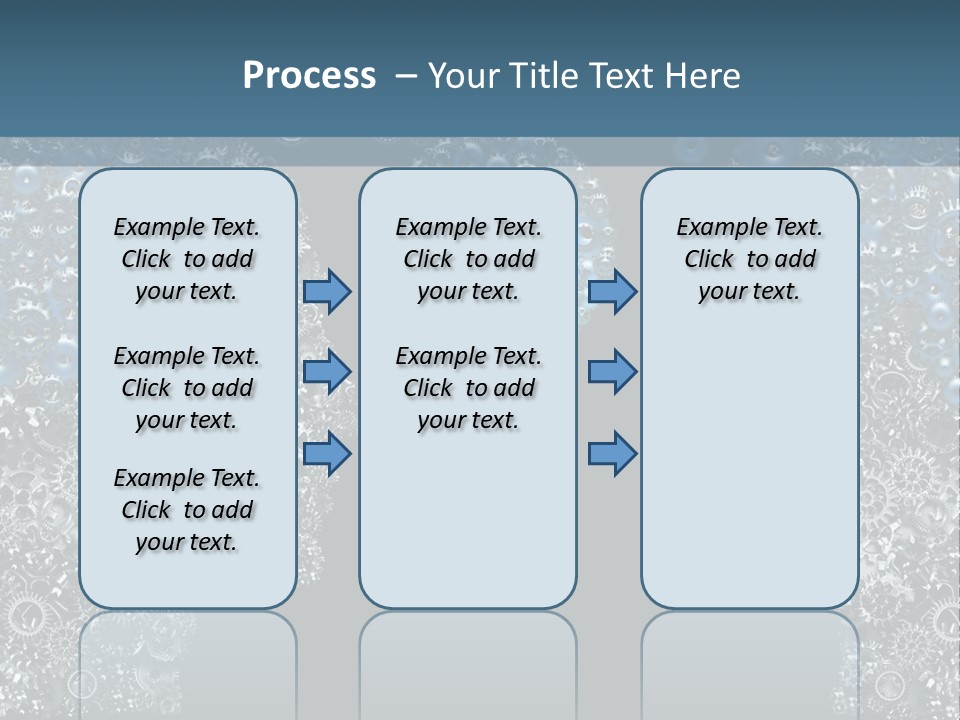 Process – Your Title Text Here

Example Text. Click to add your text.

Example Text. Click to add your text.

Example Text. Click to add your text.

Example Text. Click to add your text.

Example Text. Click to add your text.

Example Text. Click to add your text.